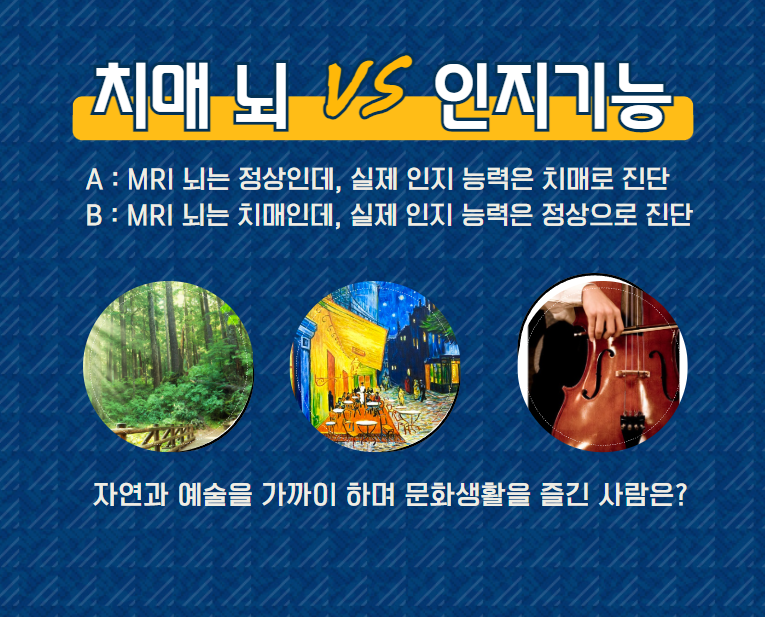 치매 뇌 VS 인지기능

A : MRI 뇌는 정상인데, 실제 인지 능력은 치매로 진단
B : MRI 뇌는 치매인데, 실제 인지 능력은 정상으로 진단

자연과 예술을 가까이 하며 문화생활을 즐긴 사람은?